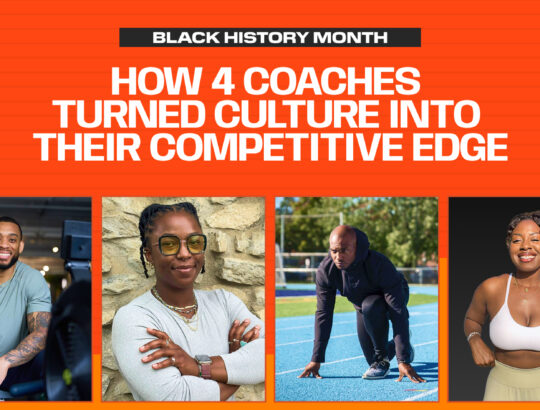 BLACK HISTORY MONTH

HOW 4 COACHES TURNED CULTURE INTO THEIR COMPETITIVE EDGE